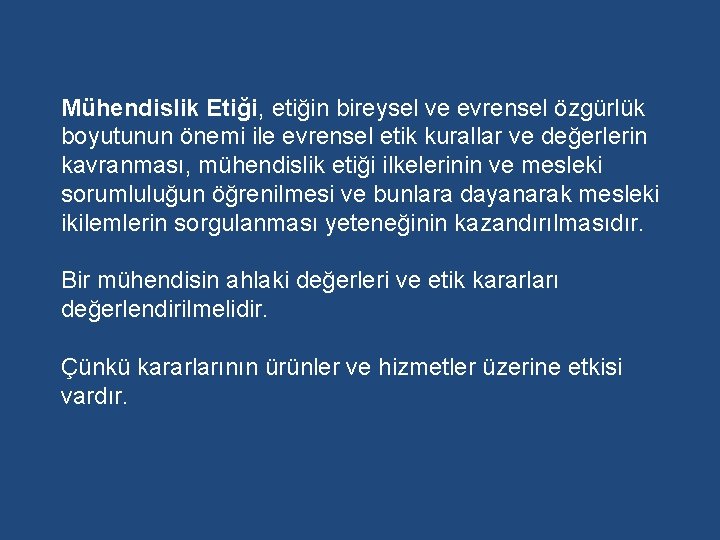 Mühendislik Etiği, etiğin bireysel ve evrensel özgürlük boyutunun önemi ile evrensel etik kurallar ve değerlerin kavranması, mühendislik etiği ilkelerinin ve mesleki sorumluluğun öğrenilmesi ve bunlara dayanarak mesleki ikilemlerin sorgulanması yeteneğinin kazandırılmasıdır.

Bir mühendisin ahlaki değerleri ve etik kararları değerlendirilmelidir.

Çünkü kararlarının ürünler ve hizmetler üzerine etkisi vardır.